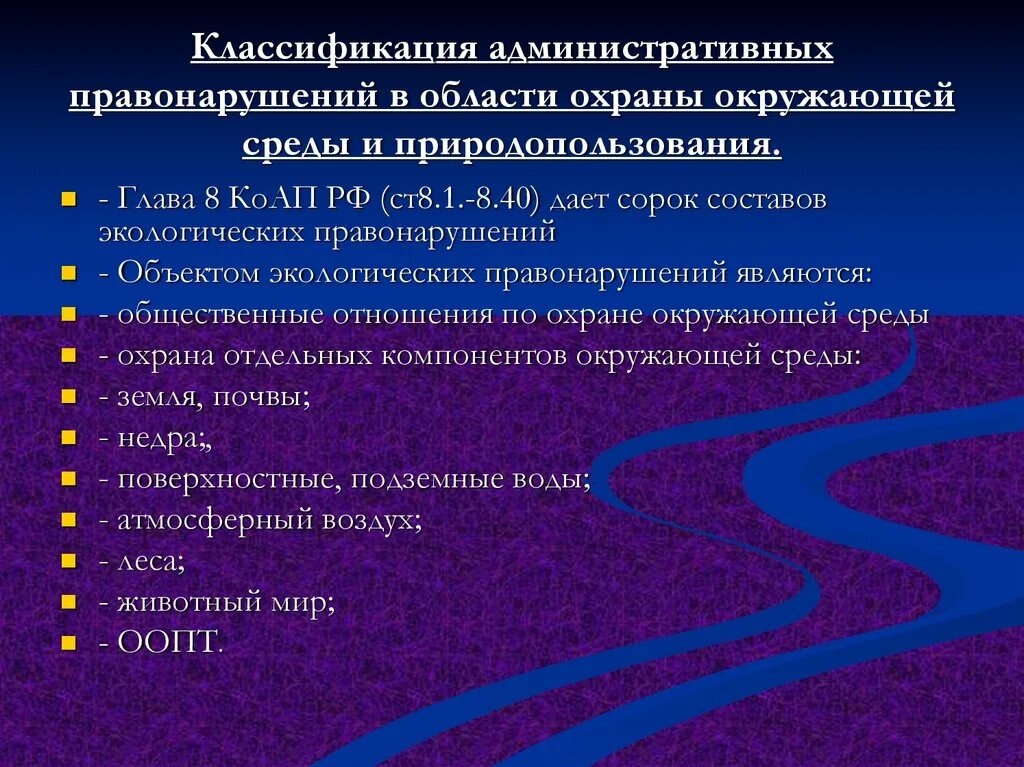 Классификация административных правонарушений в области охраны окружающей среды и природопользования.

- Глава 8 КоАП РФ (ст8.1.-8.40) дает сорок составов экологических правонарушений
- Объектом экологических правонарушений являются:
- общественные отношения по охране окружающей среды
- охрана отдельных компонентов окружающей среды:
- земля, почвы;
- недра;,
- поверхностные, подземные воды;
- атмосферный воздух;
- леса;
- животный мир;
- ООПТ.